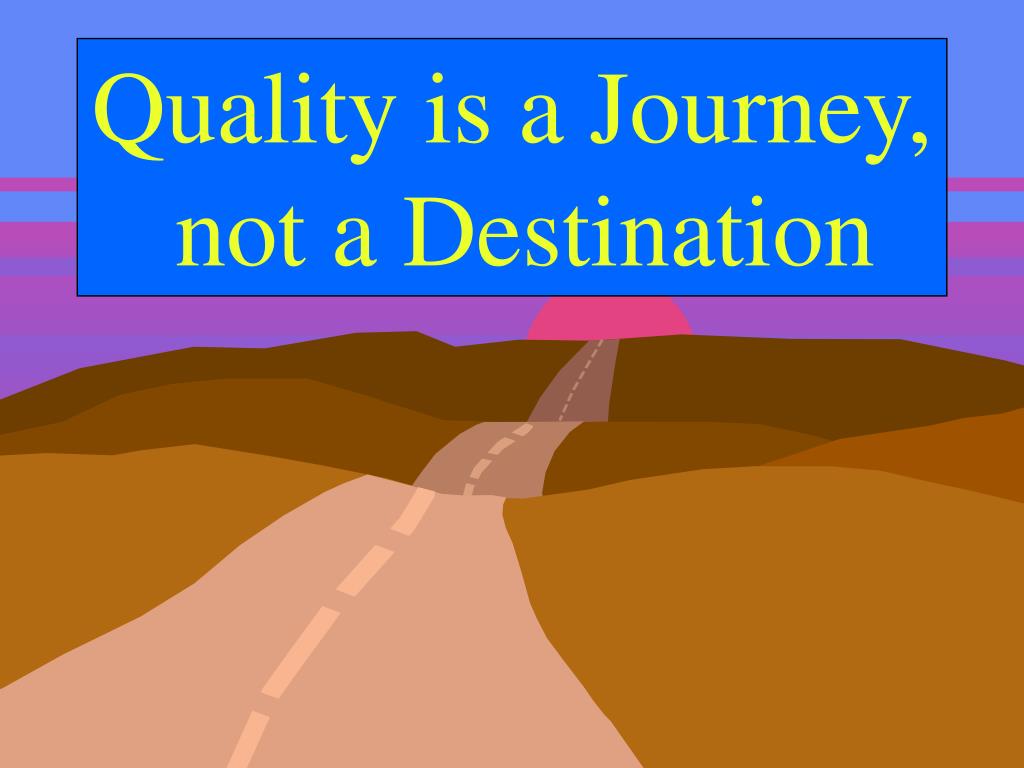 Quality is a Journey, not a Destination